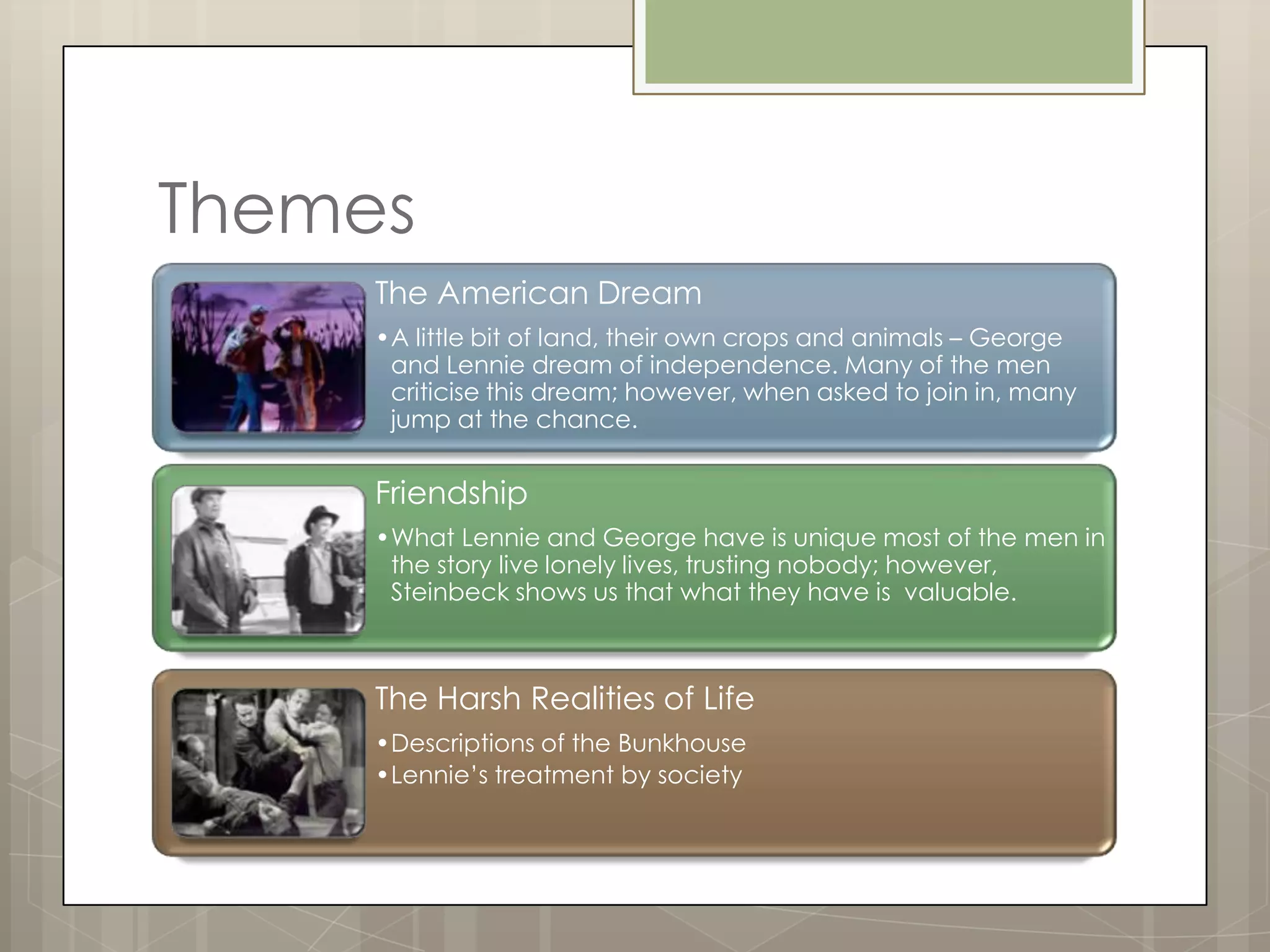 Themes

The American Dream

• A little bit of land, their own crops and animals – George and Lennie dream of independence. Many of the men criticise this dream; however, when asked to join in, many jump at the chance.

Friendship

• What Lennie and George have is unique most of the men in the story live lonely lives, trusting nobody; however, Steinbeck shows us that what they have is valuable.

The Harsh Realities of Life

• Descriptions of the Bunkhouse
• Lennie's treatment by society